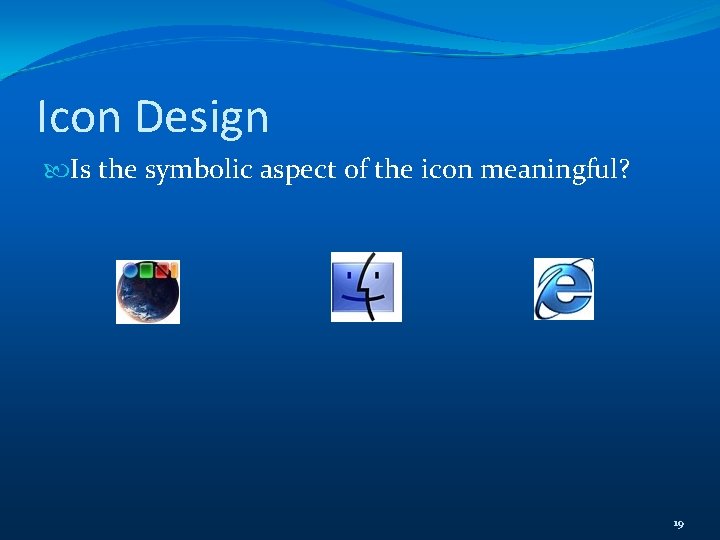 Icon Design

Is the symbolic aspect of the icon meaningful?

19